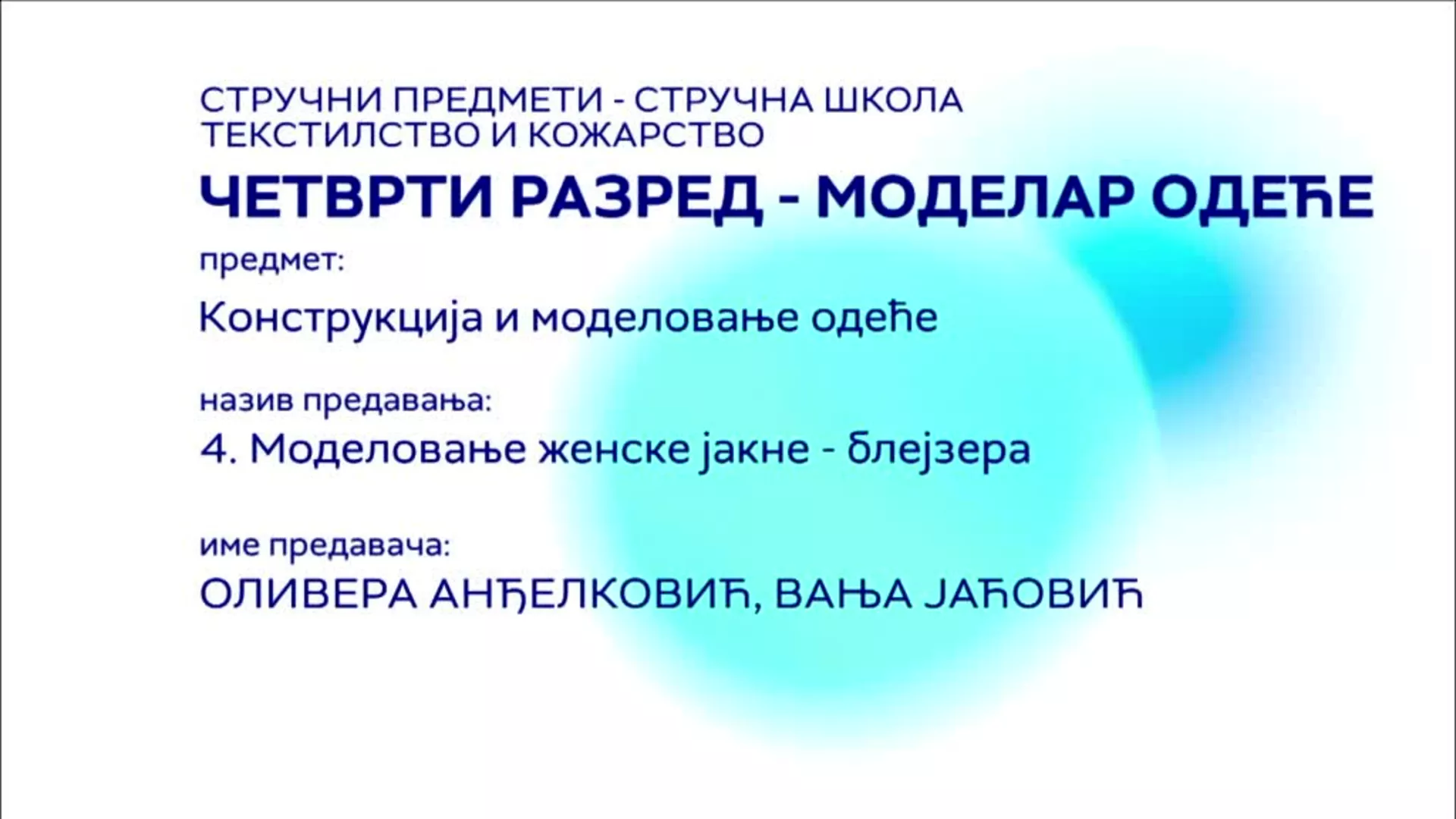 СТРУЧНИ ПРЕДМЕТИ - СТРУЧНА ШКОЛА
ТЕКСТИЛСТВО И КОЖАРСТВО

ЧЕТВРТИ РАЗРЕД - МОДЕЛАР ОДЕЋЕ

предмет:

Конструкција и моделовање одеће

назив предавања:

4. Моделовање женске јакне - блејзера

име предавача:

ОЛИВЕРА АНЂЕЛКОВИЋ, ВАЊА ЈАЋОВИЋ